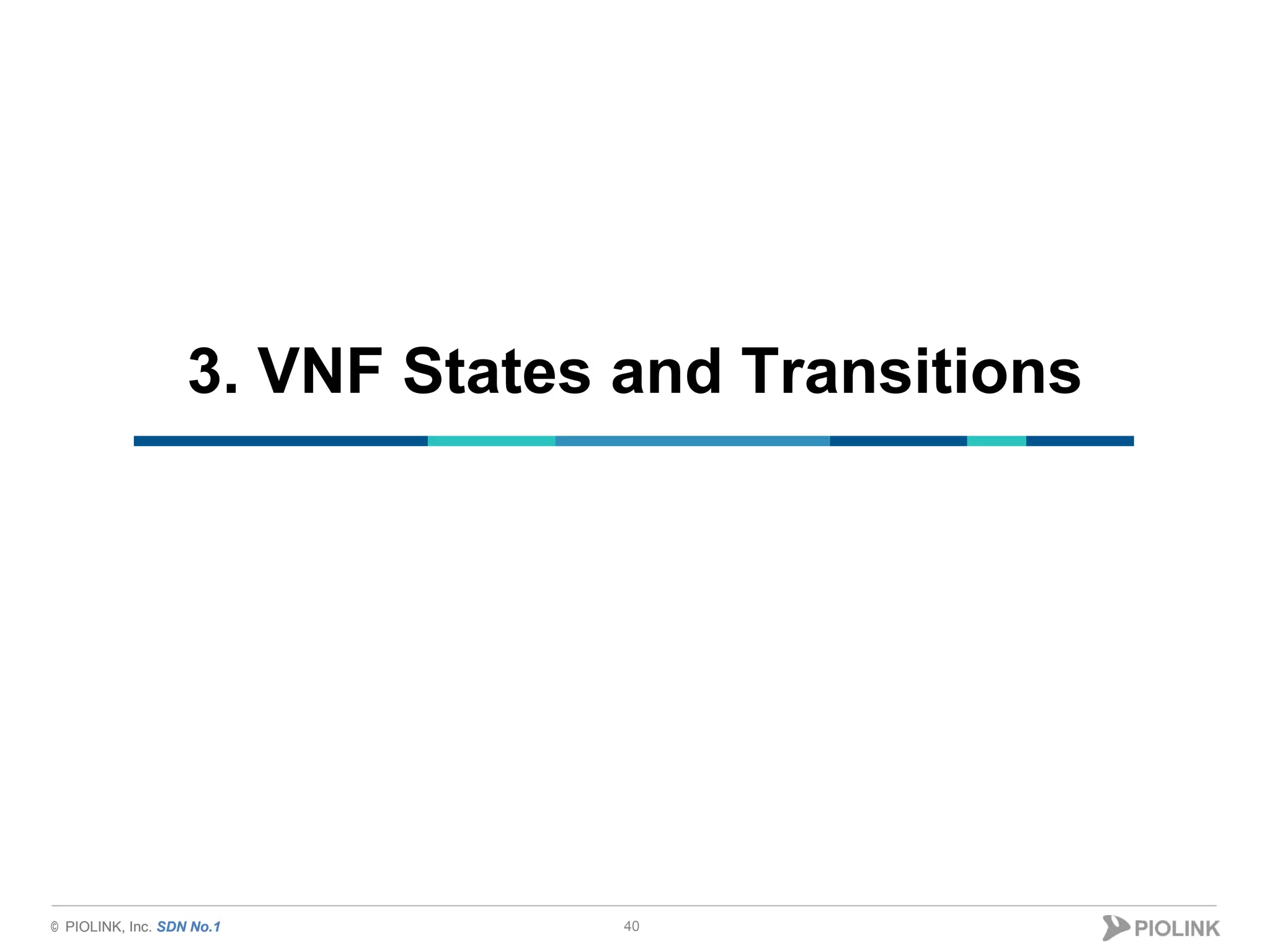 3. VNF States and Transitions

© PIOLINK, Inc. SDN No.1

40

PIOLINK